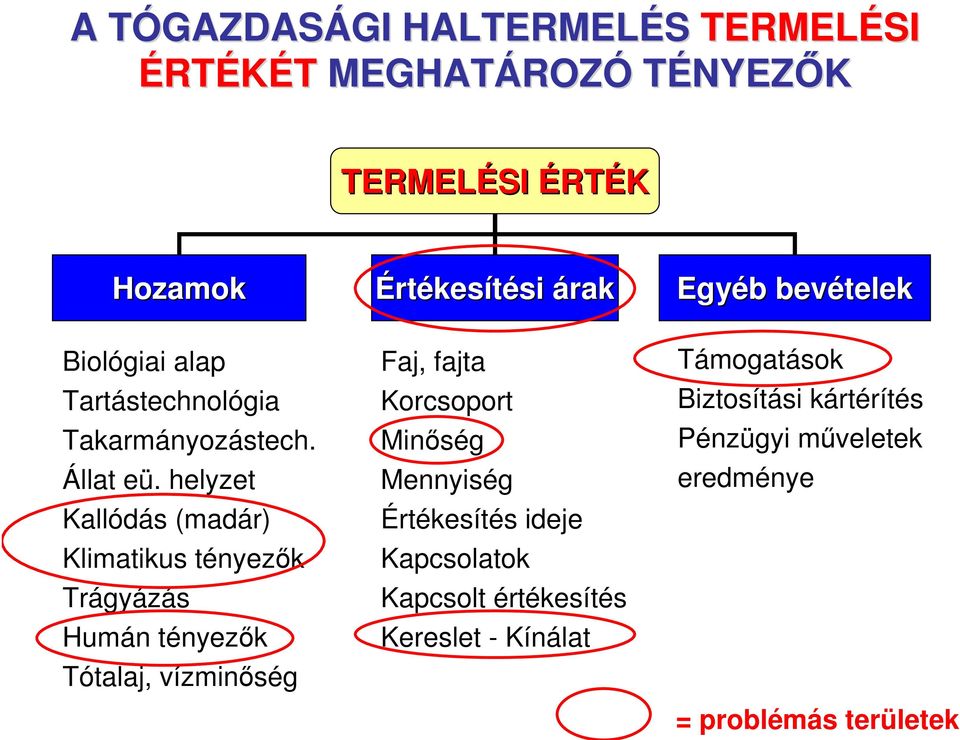 A TÓGAZDASÁGI HALTERMELÉS TERMELÉSI ÉRTÉKÉT MEGHATÁROZÓ TÉNYEZŐK

TERMELÉSI ÉRTÉK

Hozamok

Biológiai alap
Tartástechnológia
Takarmányozástech.
Állat eü. helyzet
Kallódás (madár)
Klimatikus tényezők
Trágyázás
Humán tényezők
Tótalaj, vízminőség

Értékesítési árak

Faj, fajta
Korcsoport
Minőség
Mennyiség
Értékesítés ideje
Kapcsolatok
Kapcsolt értékesítés
Kereslet - Kínálat

Egyéb bevételek

Támogatások
Biztosítási kártérítés
Pénzügyi műveletek eredménye

= problémás területek